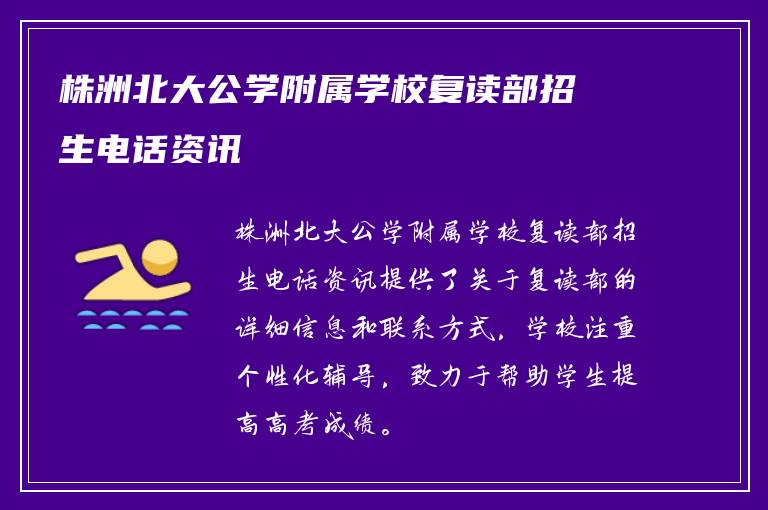 株洲北大公学附属学校复读部招生电话资讯

株洲北大公学附属学校复读部招生电话资讯提供了关于复读部的详细信息和联系方式。学校注重个性化辅导，致力于帮助学生提高高考成绩。